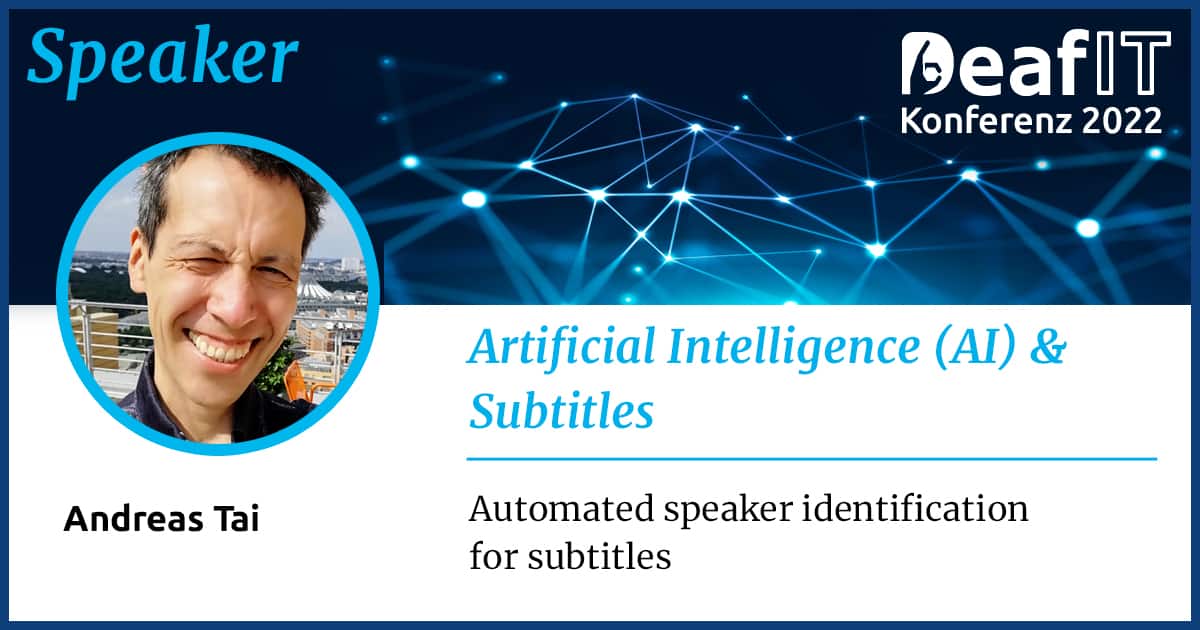 Speaker

DeafIT
Konferenz 2022

Artificial Intelligence (AI) & Subtitles

Andreas Tai

Automated speaker identification for subtitles